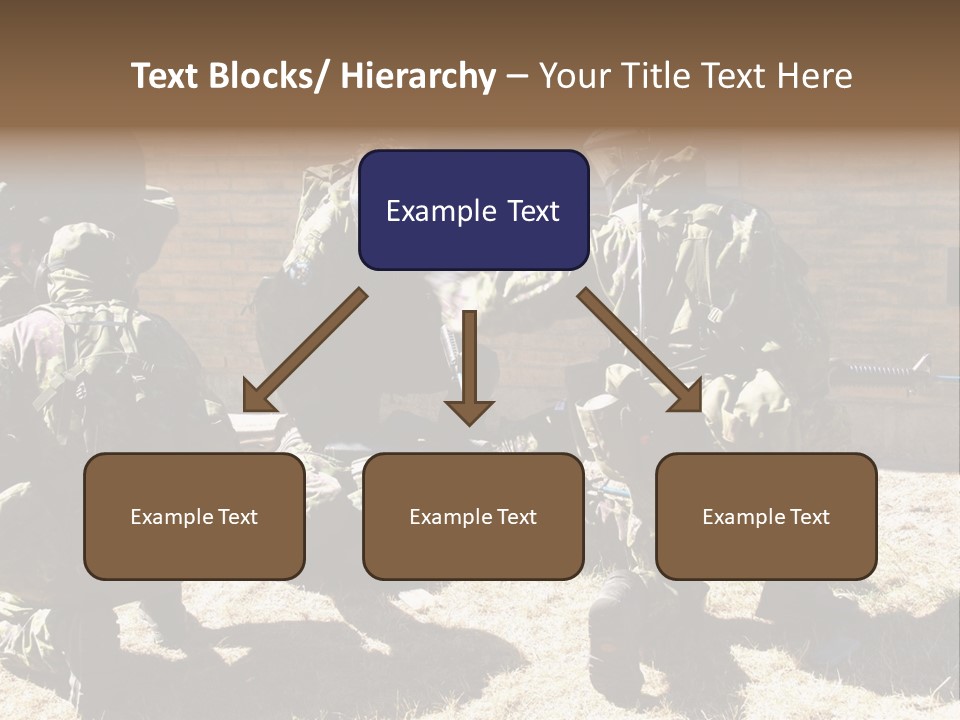 Text Blocks/ Hierarchy – Your Title Text Here

Example Text

Example Text

Example Text

Example Text